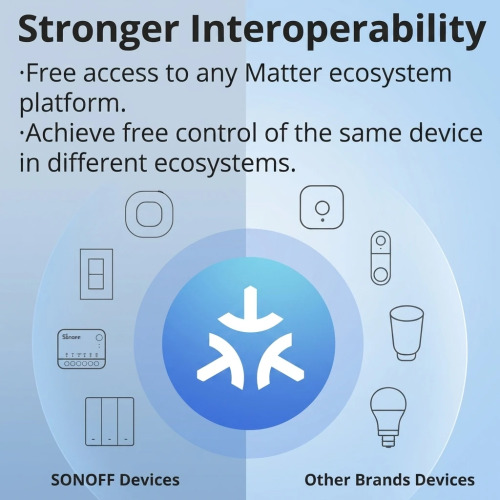 Stronger Interoperability

·Free access to any Matter ecosystem platform.

·Achieve free control of the same device in different ecosystems.

Sonoff

SONOFF Devices

Other Brands Devices